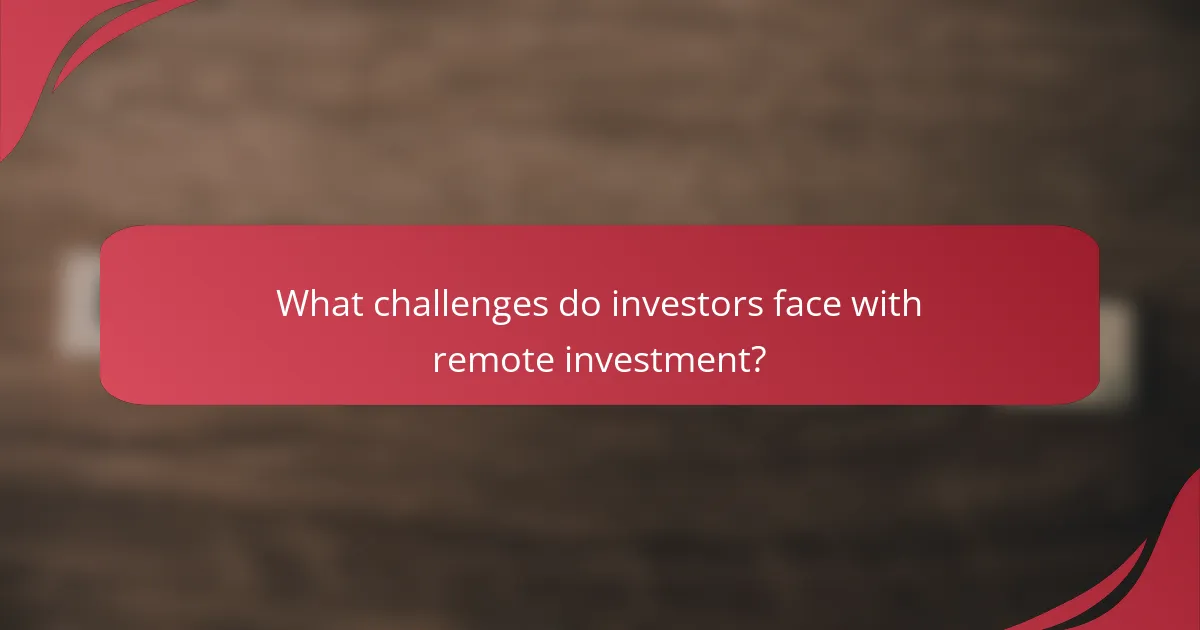 What challenges do investors face with remote investment?